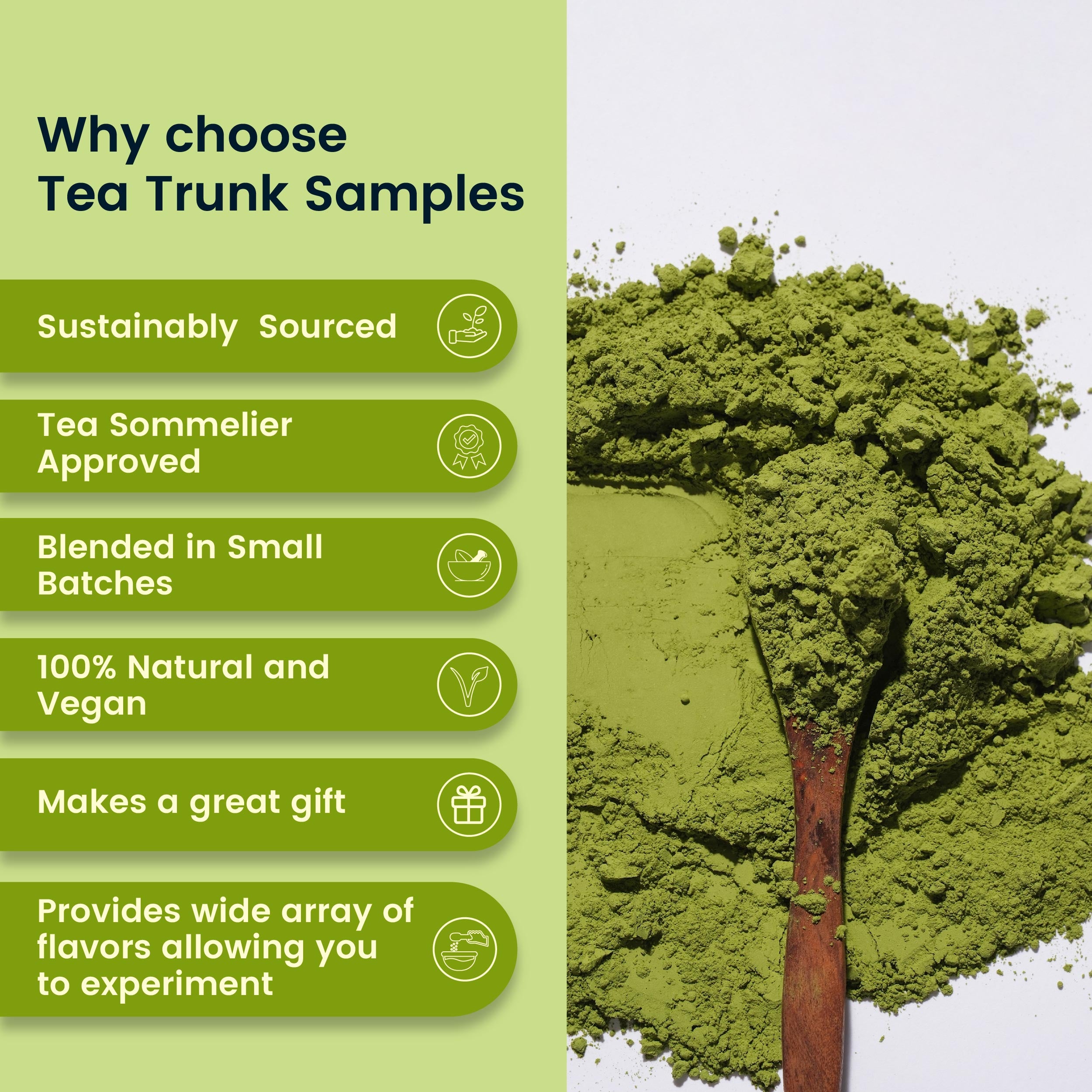 Why choose
Tea Trunk Samples

Sustainably Sourced

Tea Sommelier Approved

Blended in Small Batches

100% Natural and Vegan

Makes a great gift

Provides wide array of flavors allowing you to experiment